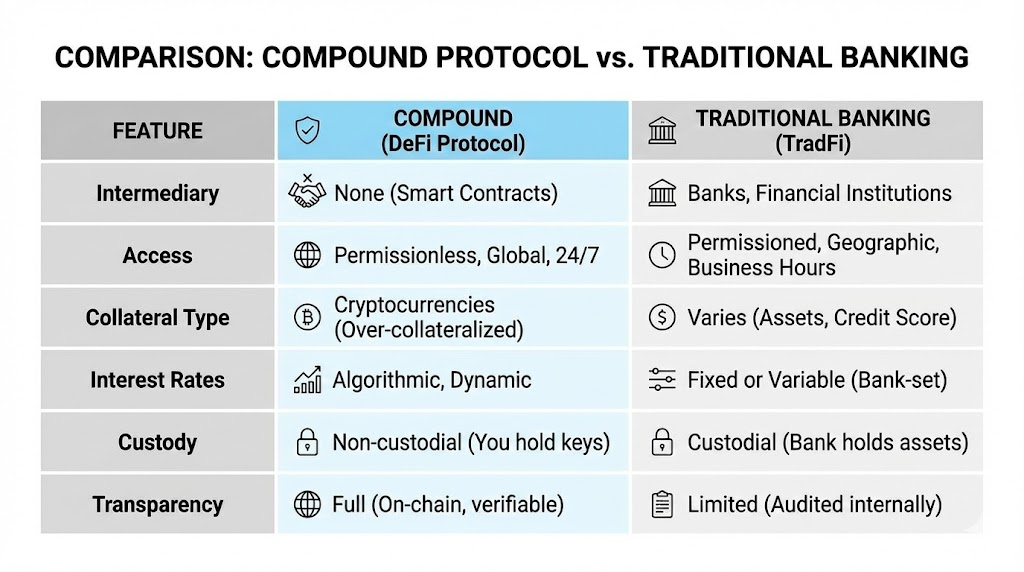 COMPARISON: COMPOUND PROTOCOL vs. TRADITIONAL BANKING

| FEATURE | COMPOUND (DeFi Protocol) | TRADITIONAL BANKING (TradFi) |
|---|---|---|
| Intermediary | None (Smart Contracts) | Banks, Financial Institutions |
| Access | Permissionless, Global, 24/7 | Permissioned, Geographic, Business Hours |
| Collateral Type | Cryptocurrencies (Over-collateralized) | Varies (Assets, Credit Score) |
| Interest Rates | Algorithmic, Dynamic | Fixed or Variable (Bank-set) |
| Custody | Non-custodial (You hold keys) | Custodial (Bank holds assets) |
| Transparency | Full (On-chain, verifiable) | Limited (Audited internally) |